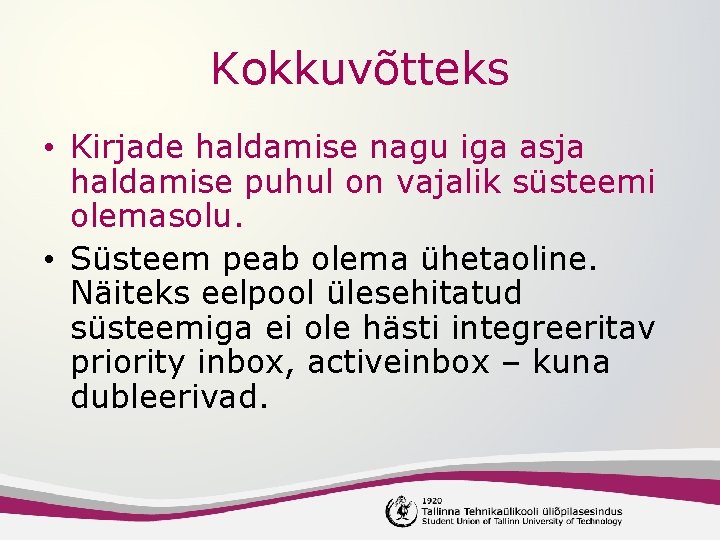 Kokkuvõtteks

• Kirjade haldamise nagu iga asja haldamise puhul on vajalik süsteemi olemasolu.

• Süsteem peab olema ühetaoline. Näiteks eelpool ülesehitatud süsteemiga ei ole hästi integreeritav priority inbox, activeinbox – kuna dubleerivad.

1920
Tallinna Tehnikaülikooli üliõpilasesindus
Student Union of Tallinn University of Technology